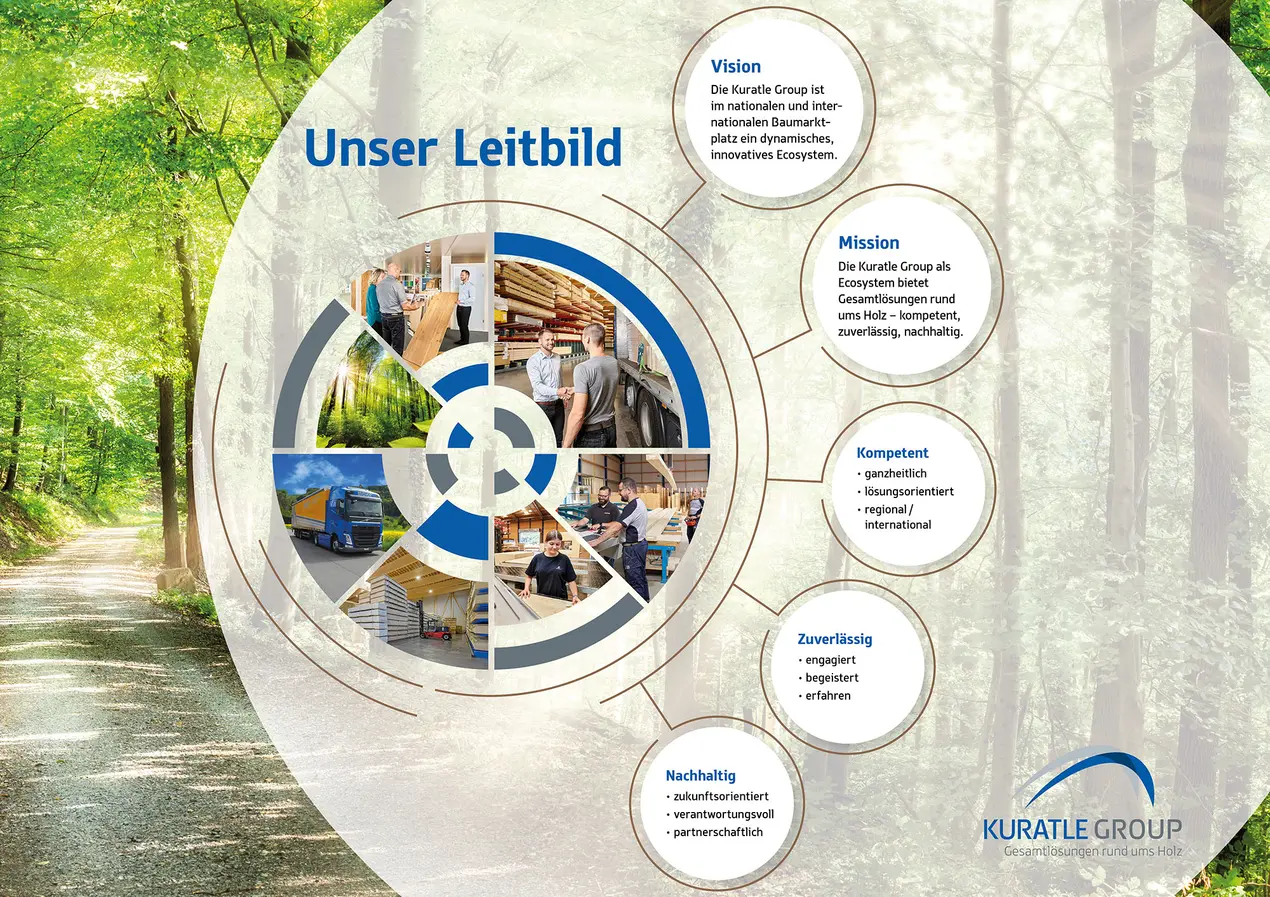 Unser Leitbild

Vision
Die Kuratle Group ist im nationalen und internationalen Baumarktplatz ein dynamisches, innovatives Ecosystem.

Mission
Die Kuratle Group als Ecosystem bietet Gesamtlösungen rund ums Holz – kompetent, zuverlässig, nachhaltig.

Kompetent
• ganzheitlich
• lösungsorientiert
• regional / international

Zuverlässig
• engagiert
• begeistert
• erfahren

Nachhaltig
• zukunftsorientiert
• verantwortungsvoll
• partnerschaftlich

KURATLE GROUP
Gesamtlösungen rund ums Holz